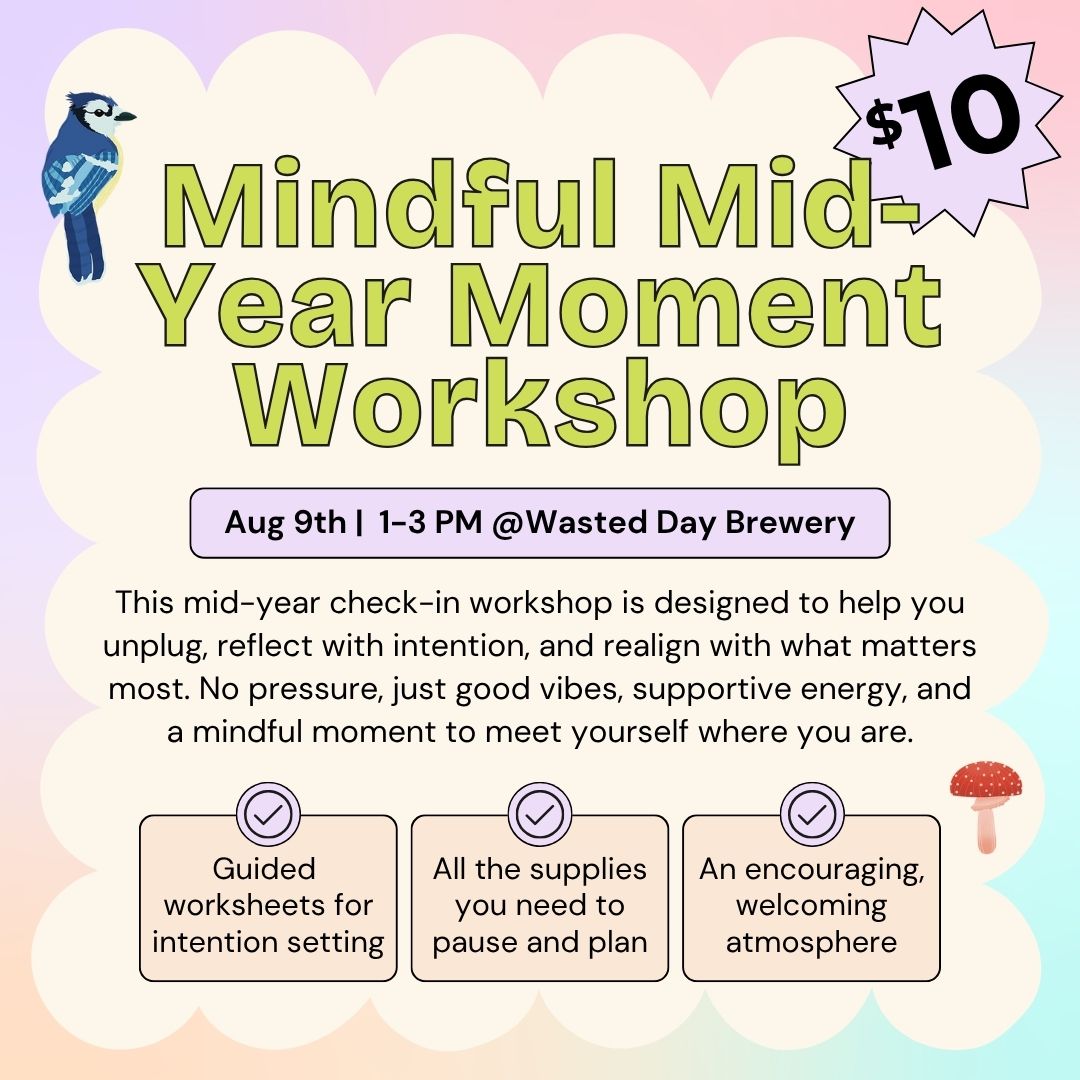 $10

Mindful Mid-Year Moment Workshop

Aug 9th | 1-3 PM @Wasted Day Brewery

This mid-year check-in workshop is designed to help you unplug, reflect with intention, and realign with what matters most. No pressure, just good vibes, supportive energy, and a mindful moment to meet yourself where you are.

Guided worksheets for intention setting

All the supplies you need to pause and plan

An encouraging, welcoming atmosphere